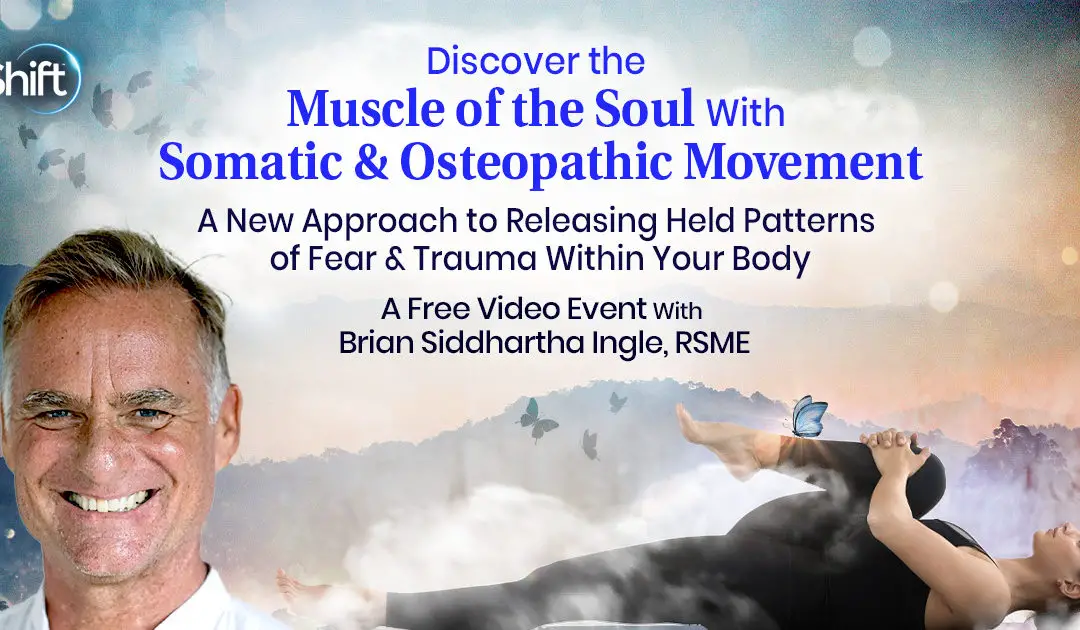 Shift

Discover the
Muscle of the Soul With
Somatic & Osteopathic Movement

A New Approach to Releasing Held Patterns of Fear & Trauma Within Your Body

A Free Video Event With
Brian Siddhartha Ingle, RSME